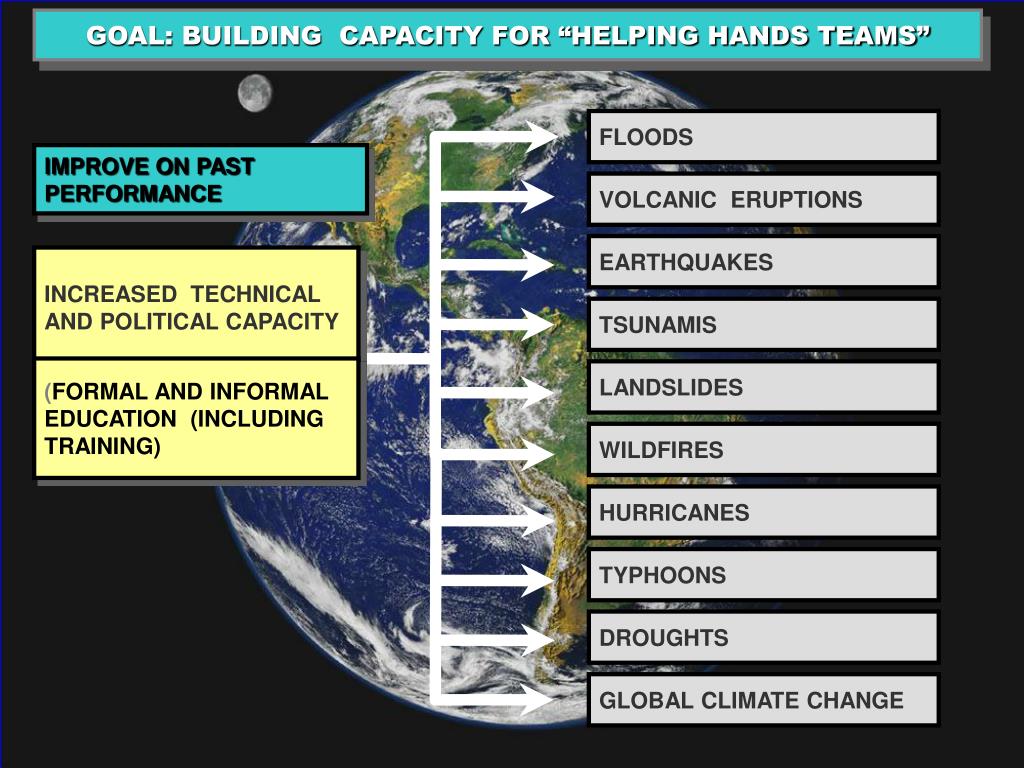 GOAL: BUILDING CAPACITY FOR “HELPING HANDS TEAMS”

IMPROVE ON PAST PERFORMANCE

INCREASED TECHNICAL AND POLITICAL CAPACITY

(FORMAL AND INFORMAL EDUCATION (INCLUDING TRAINING)

FLOODS

VOLCANIC ERUPTIONS

EARTHQUAKES

TSUNAMIS

LANDSLIDES

WILDFIRES

HURRICANES

TYPHOONS

DROUGHTS

GLOBAL CLIMATE CHANGE